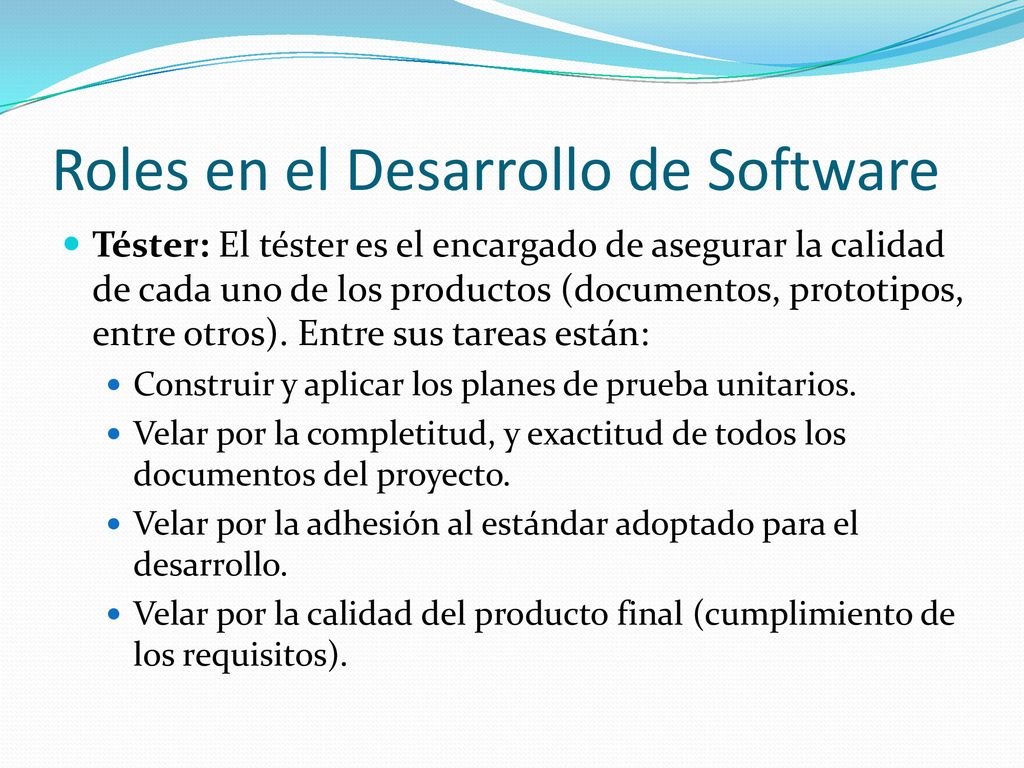 Roles en el Desarrollo de Software

Téster: El téster es el encargado de asegurar la calidad de cada uno de los productos (documentos, prototipos, entre otros). Entre sus tareas están:

Construir y aplicar los planes de prueba unitarios.

Velar por la completitud, y exactitud de todos los documentos del proyecto.

Velar por la adhesión al estándar adoptado para el desarrollo.

Velar por la calidad del producto final (cumplimiento de los requisitos).